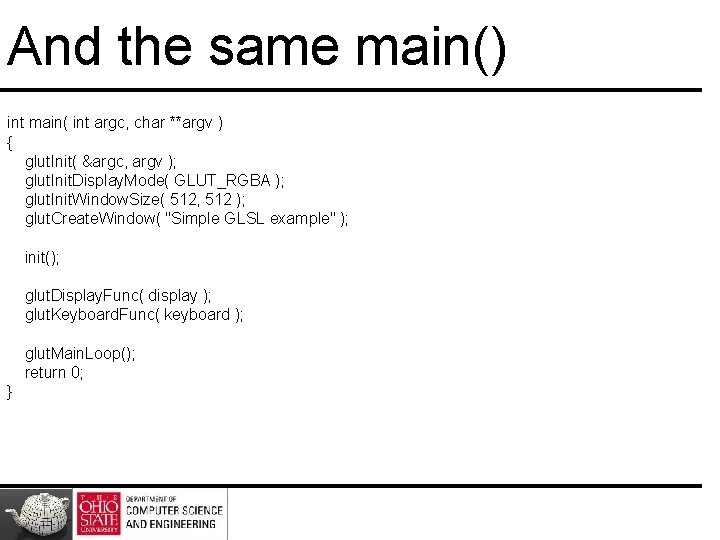 And the same main()

int main( int argc, char **argv )
{
glutInit( &argc, argv );
glutInitDisplayMode( GLUT_RGBA );
glutInitWindowSize( 512, 512 );
glutCreateWindow( "Simple GLSL example" );

init();

glutDisplayFunc( display );
glutKeyboardFunc( keyboard );

glutMainLoop();
return 0;
}

THE OHIO STATE UNIVERSITY
DEPARTMENT OF
COMPUTER SCIENCE
AND ENGINEERING